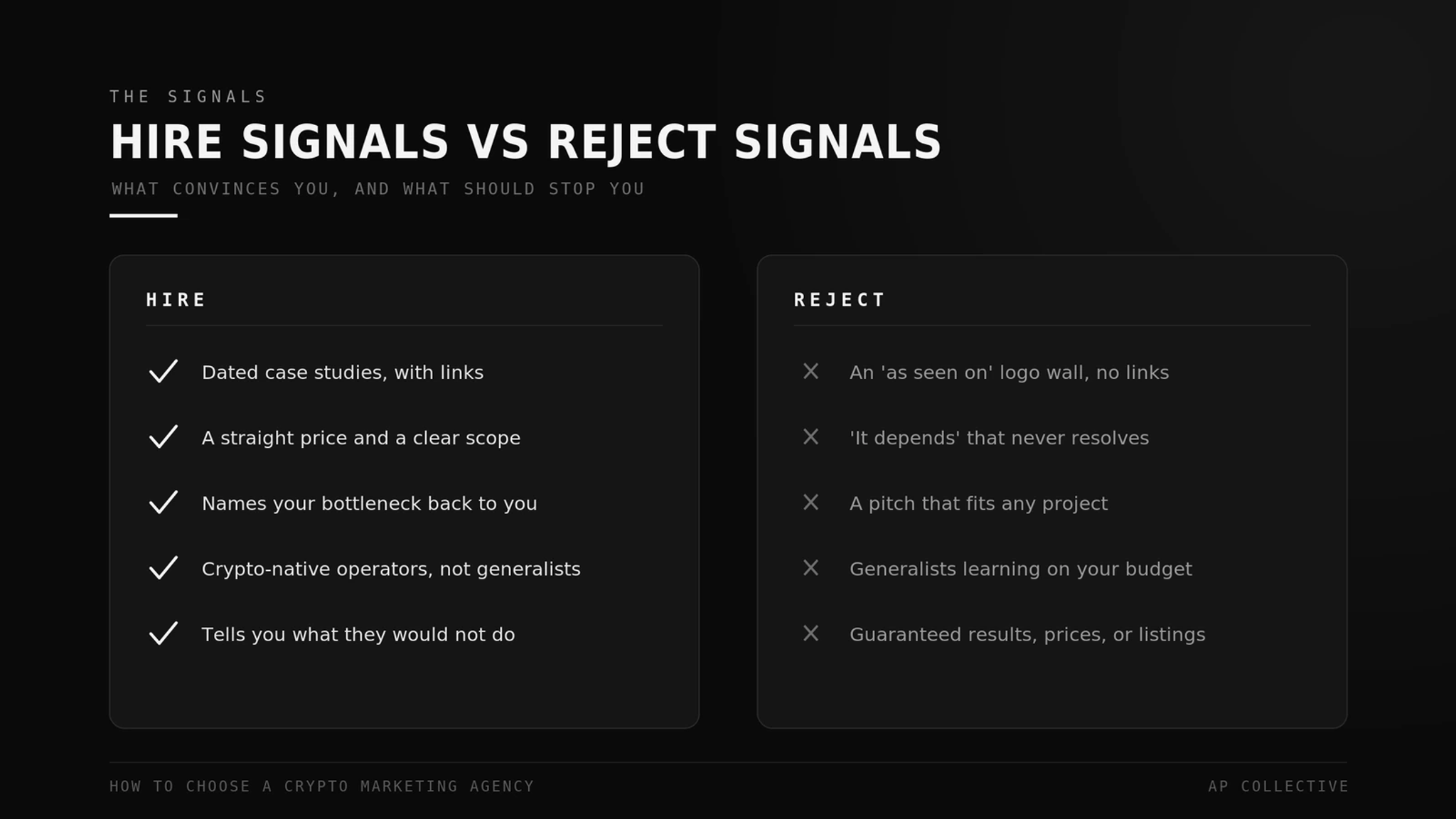 THE SIGNALS

HIRE SIGNALS VS REJECT SIGNALS

WHAT CONVINCES YOU, AND WHAT SHOULD STOP YOU

HIRE

Dated case studies, with links

A straight price and a clear scope

Names your bottleneck back to you

Crypto-native operators, not generalists

Tells you what they would not do

REJECT

An 'as seen on' logo wall, no links

'It depends' that never resolves

A pitch that fits any project

Generalists learning on your budget

Guaranteed results, prices, or listings

HOW TO CHOOSE A CRYPTO MARKETING AGENCY

AP COLLECTIVE